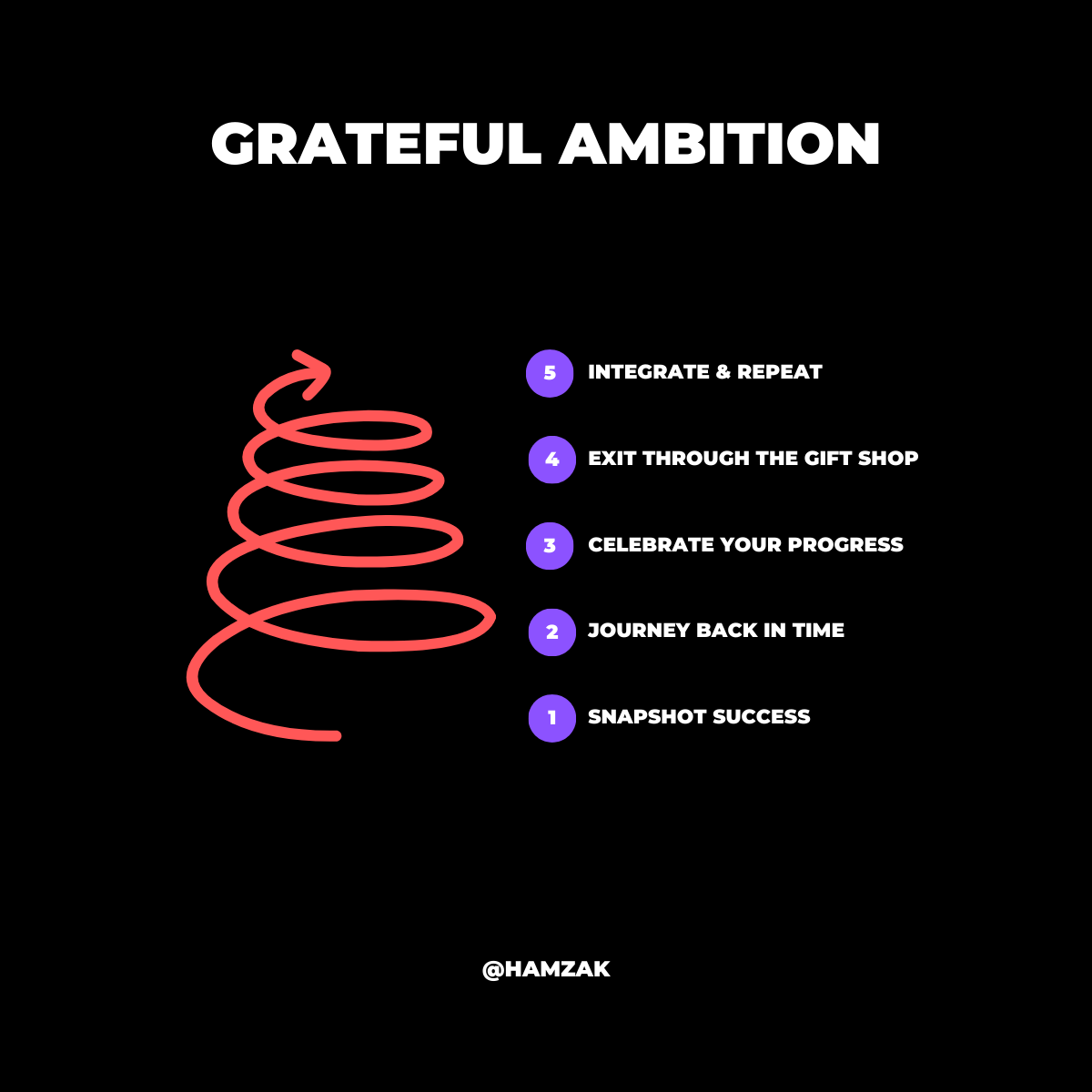 GRATEFUL AMBITION

5 INTEGRATE & REPEAT

4 EXIT THROUGH THE GIFT SHOP

3 CELEBRATE YOUR PROGRESS

2 JOURNEY BACK IN TIME

1 SNAPSHOT SUCCESS

@HAMZAK